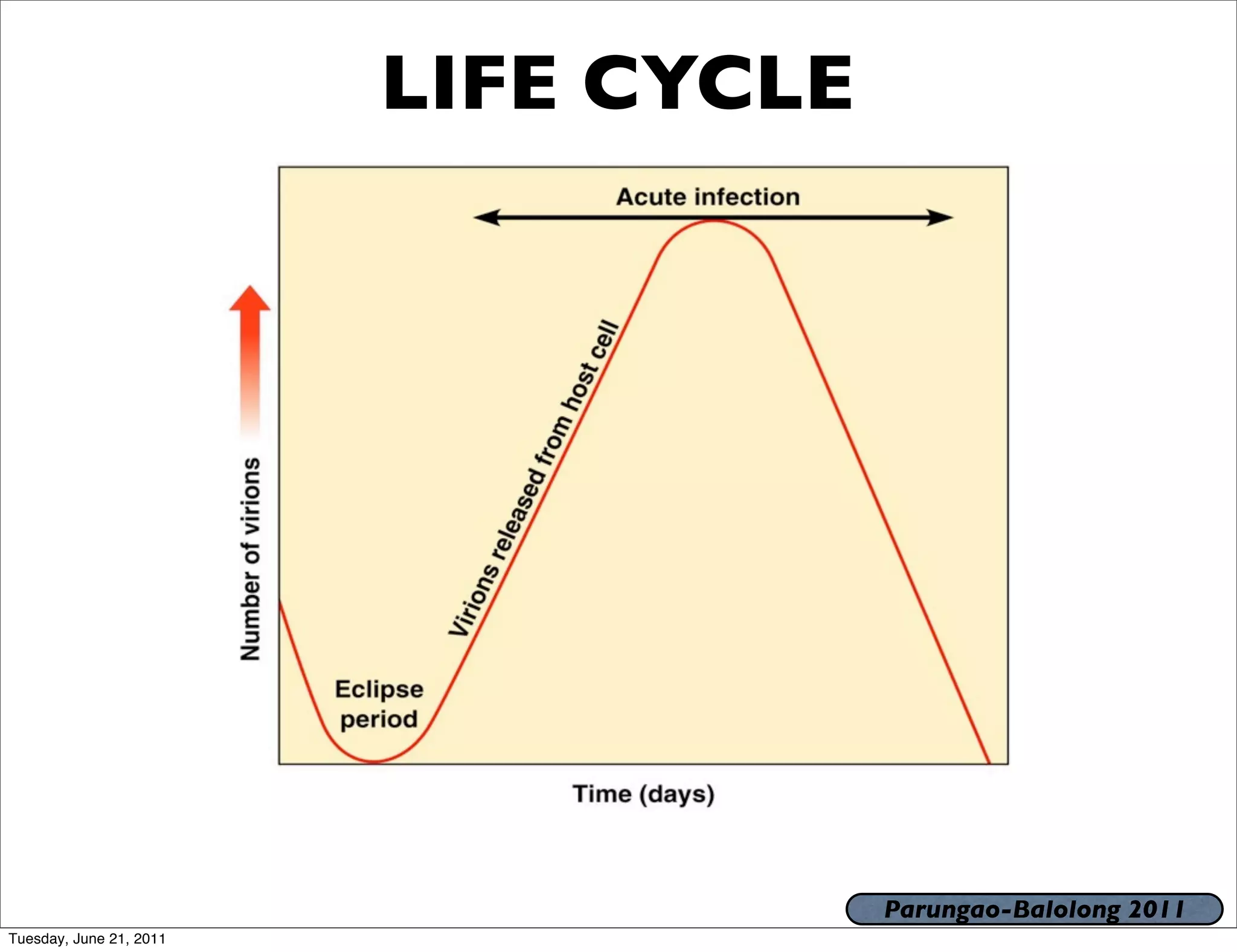 LIFE CYCLE

Acute infection

Number of virions

Virions released from host cell

Eclipse period

Time (days)

Parungao-Balolong 2011

Tuesday, June 21, 2011